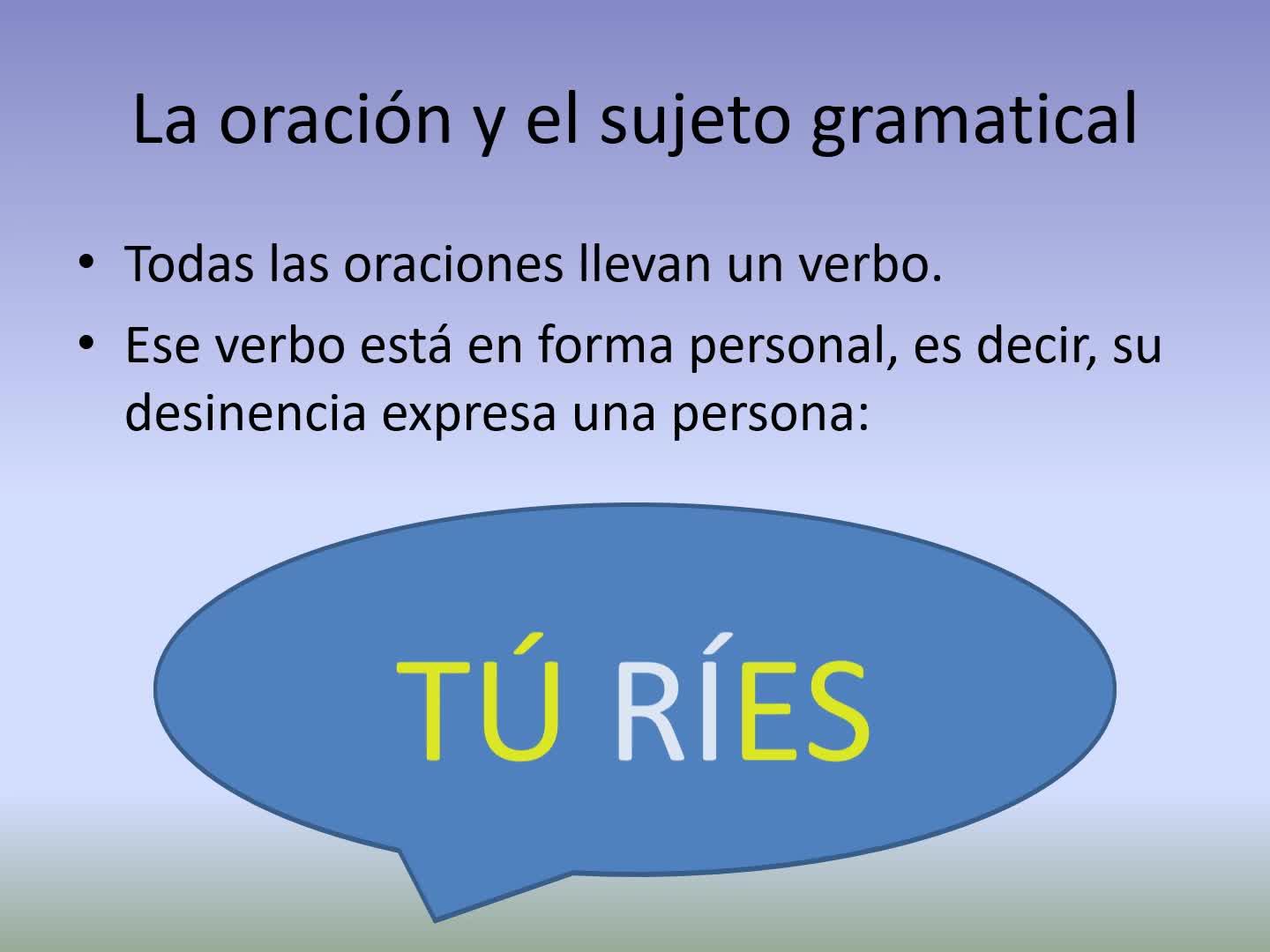 La oración y el sujeto gramatical

• Todas las oraciones llevan un verbo.
• Ese verbo está en forma personal, es decir, su desinencia expresa una persona:

TÚ RÍES